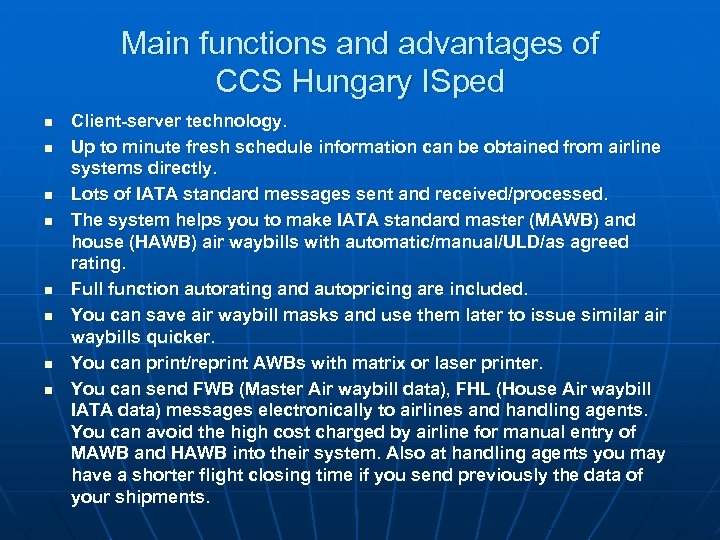 Main functions and advantages of CCS Hungary ISped

- Client-server technology.
- Up to minute fresh schedule information can be obtained from airline systems directly.
- Lots of IATA standard messages sent and received/processed.
- The system helps you to make IATA standard master (MAWB) and house (HAWB) air waybills with automatic/manual/ULD/as agreed rating.
- Full function autorating and autopricing are included.
- You can save air waybill masks and use them later to issue similar air waybills quicker.
- You can print/reprint AWBs with matrix or laser printer.
- You can send FWB (Master Air waybill data), FHL (House Air waybill IATA data) messages electronically to airlines and handling agents. You can avoid the high cost charged by airline for manual entry of MAWB and HAWB into their system. Also at handling agents you may have a shorter flight closing time if you send previously the data of your shipments.